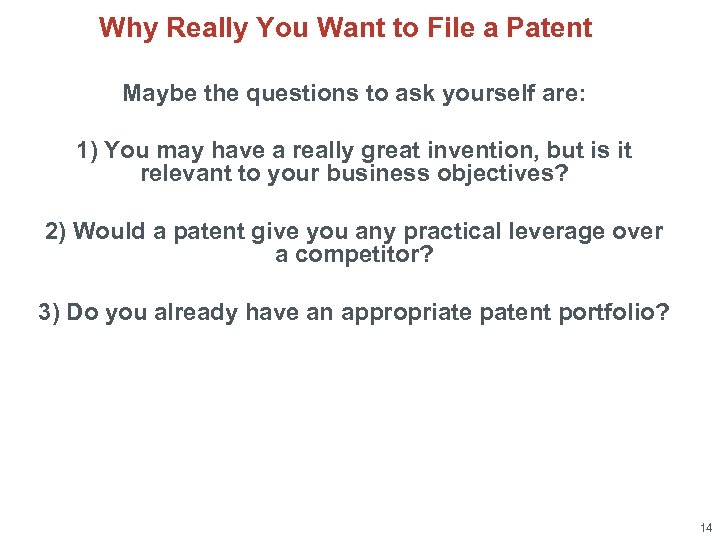 Why Really You Want to File a Patent

Maybe the questions to ask yourself are:

1) You may have a really great invention, but is it relevant to your business objectives?

2) Would a patent give you any practical leverage over a competitor?

3) Do you already have an appropriate patent portfolio?

14